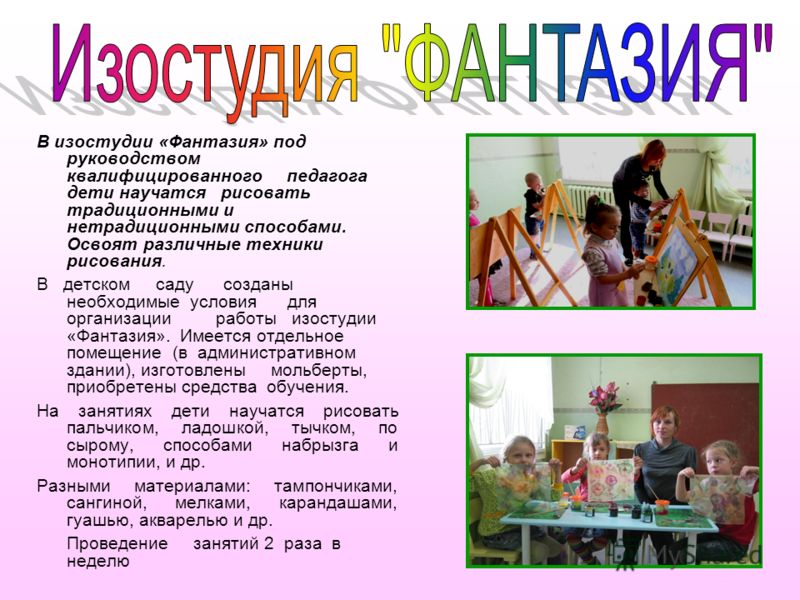 Изостудия "ФАНТАЗИЯ"

В изостудии «Фантазия» под руководством квалифицированного педагога дети научатся рисовать традиционными и нетрадиционными способами. Освоят различные техники рисования.

В детском саду созданы необходимые условия для организации работы изостудии «Фантазия». Имеется отдельное помещение (в административном здании), изготовлены мольберты, приобретены средства обучения.

На занятиях дети научатся рисовать пальчиком, ладошкой, тычком, по сырому, способами набрызга и монотипии, и др.

Разными материалами: тампончиками, сангиной, мелками, карандашами, гуашью, акварелью и др.

Проведение занятий 2 раза в неделю

MyShared